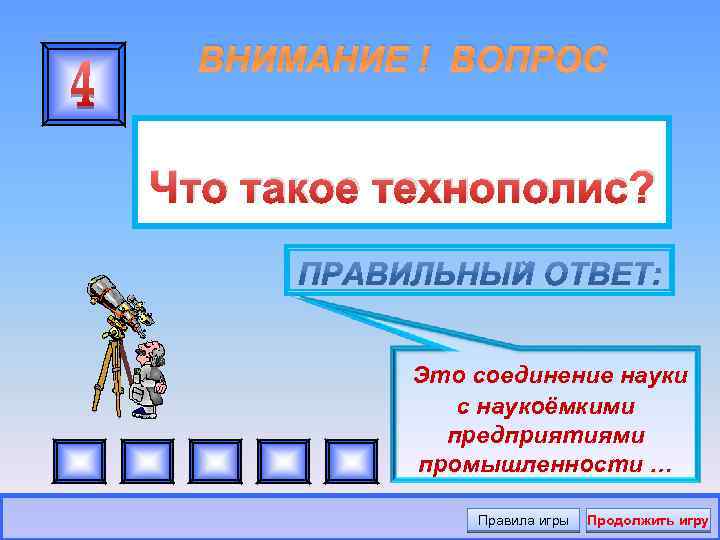 4

ВНИМАНИЕ ! ВОПРОС

Что такое технополис?

ПРАВИЛЬНЫЙ ОТВЕТ:

Это соединение науки с наукоёмкими предприятиями промышленности …

Правила игры

Продолжить игру